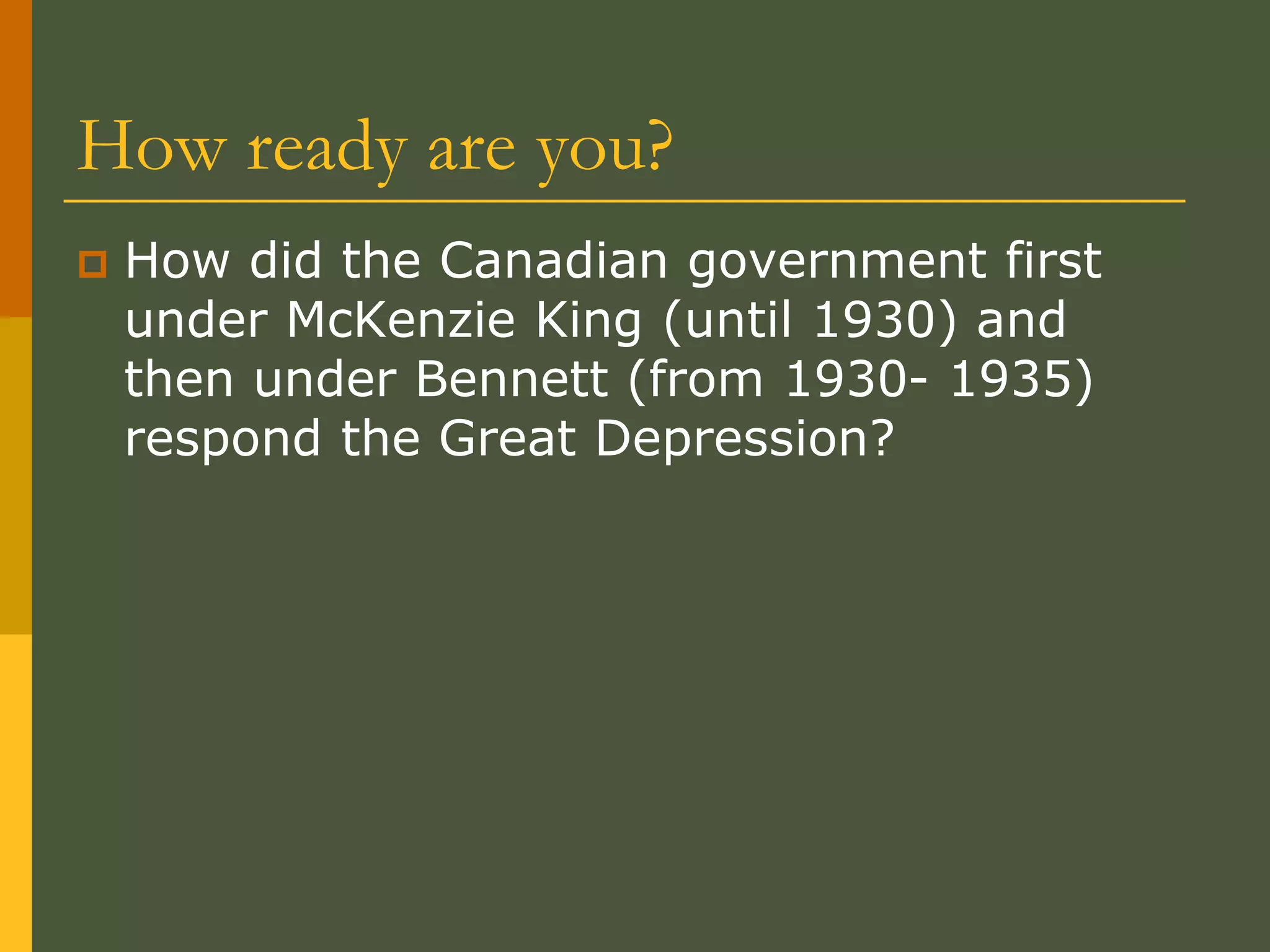 How ready are you?

How did the Canadian government first under McKenzie King (until 1930) and then under Bennett (from 1930- 1935) respond the Great Depression?